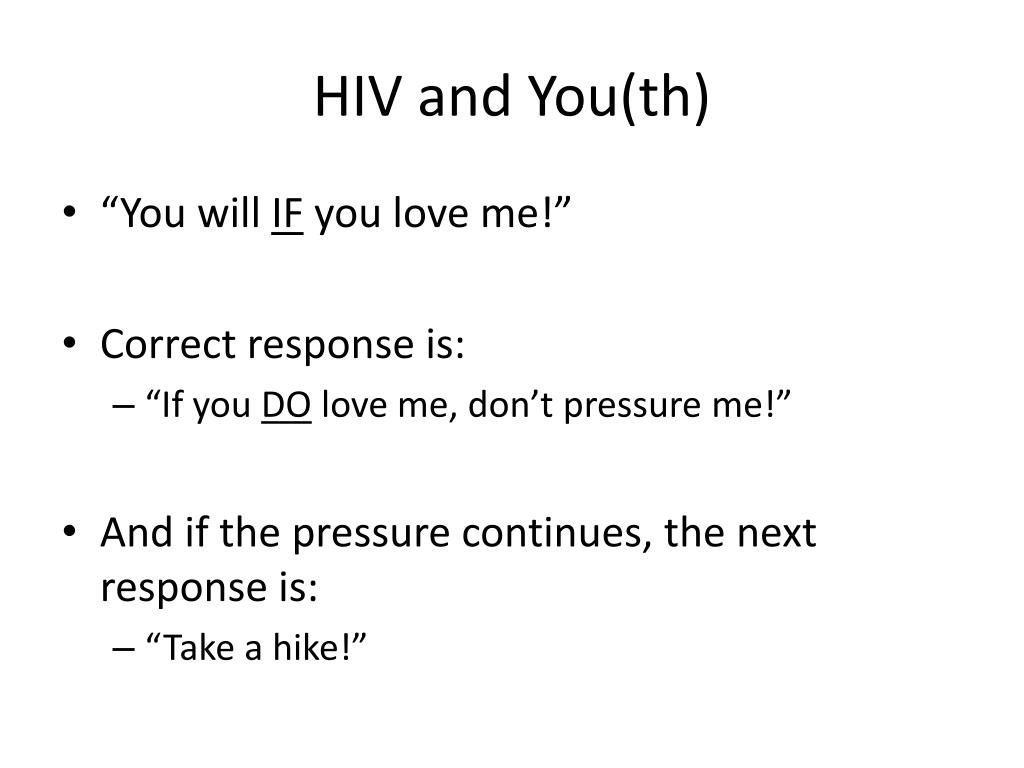 HIV and You(th)

• “You will IF you love me!”

• Correct response is:
– “If you DO love me, don’t pressure me!”

• And if the pressure continues, the next response is:
– “Take a hike!”